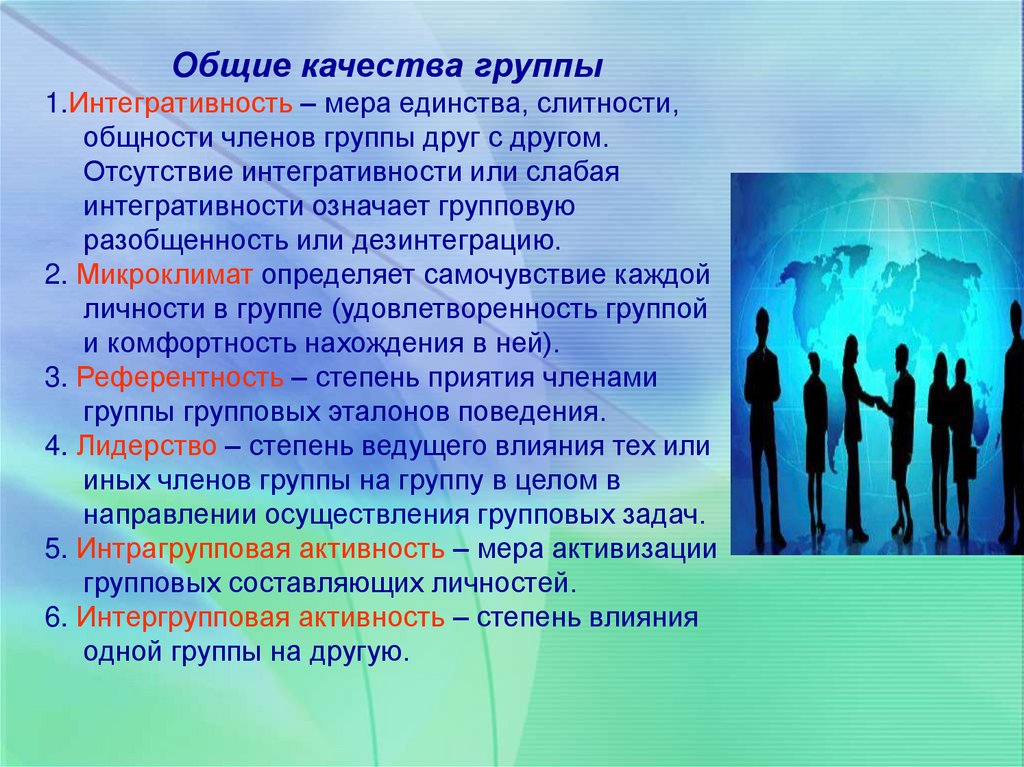 Общие качества группы

1.Интегративность – мера единства, слитности, общности членов группы друг с другом. Отсутствие интегративности или слабая интегративности означает групповую разобщенность или дезинтеграцию.

2. Микроклимат определяет самочувствие каждой личности в группе (удовлетворенность группой и комфортность нахождения в ней).

3. Референтность – степень приятия членами группы групповых эталонов поведения.

4. Лидерство – степень ведущего влияния тех или иных членов группы на группу в целом в направлении осуществления групповых задач.

5. Интрагрупповая активность – мера активизации групповых составляющих личностей.

6. Интергрупповая активность – степень влияния одной группы на другую.